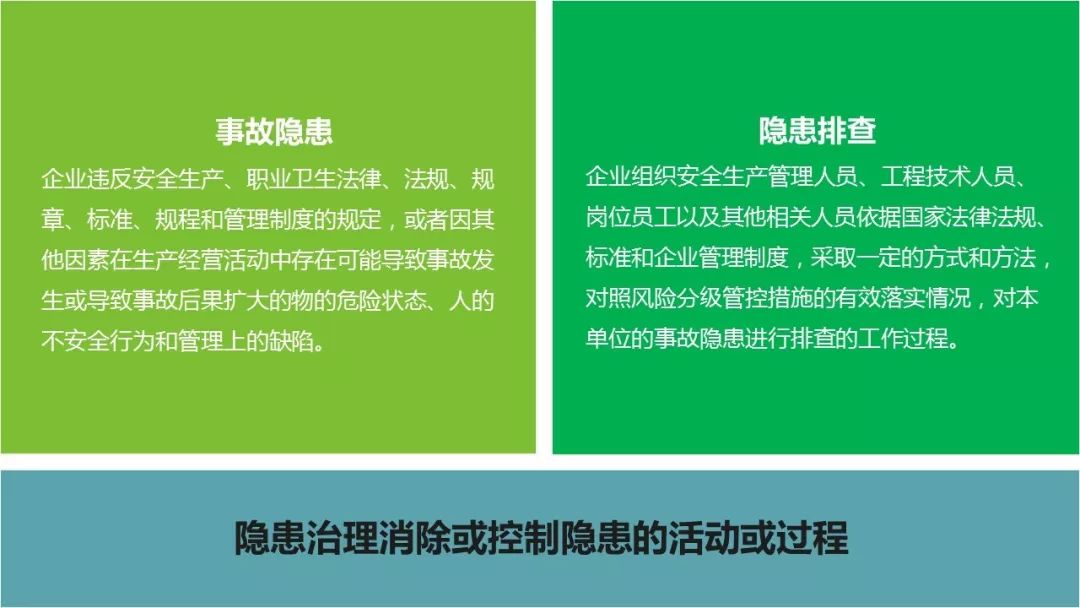 事故隐患

企业违反安全生产、职业卫生法律、法规、规章、标准、规程和管理制度的规定，或者因其他因素在生产经营活动中存在可能导致事故发生或导致事故后果扩大的物的危险状态、人的不安全行为和管理上的缺陷。

隐患排查

企业组织安全生产管理人员、工程技术人员、岗位员工以及其他相关人员依据国家法律法规、标准和企业管理制度，采取一定的方式和方法，对照风险分级管控措施的有效落实情况，对本单位的事故隐患进行排查的工作过程。

隐患治理消除或控制隐患的活动或过程